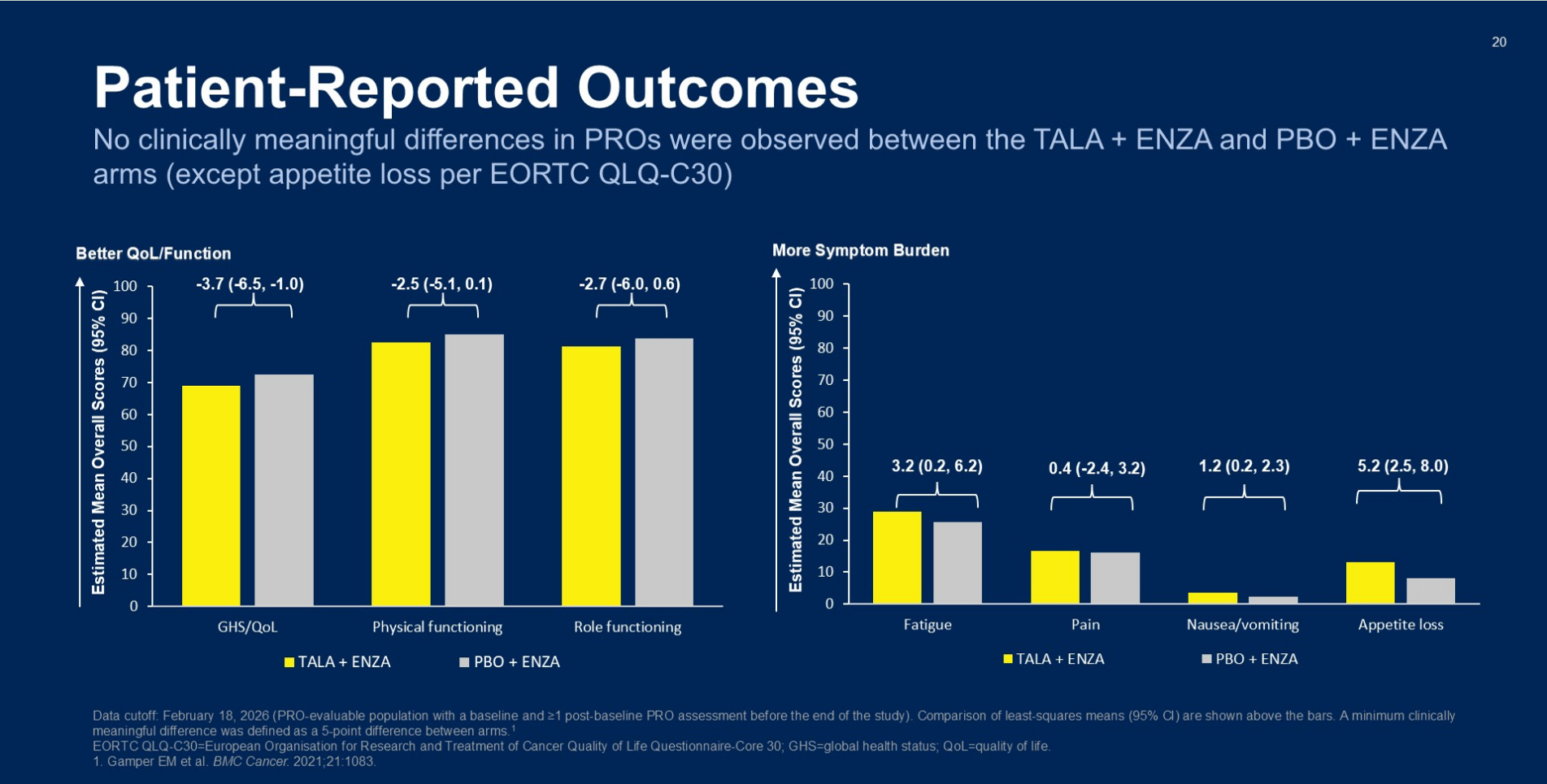 20

Patient-Reported Outcomes

No clinically meaningful differences in PROs were observed between the TALA + ENZA and PBO + ENZA arms (except appetite loss per EORTC QLQ-C30)

Better QoL/Function

Estimated Mean Overall Scores (95% CI)

100
90
80
70
60
50
40
30
20
10
0

-3.7 (-6.5, -1.0)
-2.5 (-5.1, 0.1)
-2.7 (-6.0, 0.6)

GHS/QoL
Physical functioning
Role functioning

TALA + ENZA
PBO + ENZA

More Symptom Burden

Estimated Mean Overall Scores (95% CI)

100
90
80
70
60
50
40
30
20
10
0

3.2 (0.2, 6.2)
0.4 (-2.4, 3.2)
1.2 (0.2, 2.3)
5.2 (2.5, 8.0)

Fatigue
Pain
Nausea/vomiting
Appetite loss

TALA + ENZA
PBO + ENZA

Data cutoff: February 18, 2026 (PRO-evaluable population with a baseline and ≥1 post-baseline PRO assessment before the end of the study). Comparison of least-squares means (95% CI) are shown above the bars. A minimum clinically meaningful difference was defined as a 5-point difference between arms.$^{1}$
EORTC QLQ-C30=European Organisation for Research and Treatment of Cancer Quality of Life Questionnaire-Core 30; GHS=global health status; QoL=quality of life.
1. Gamper EM et al. BMC Cancer. 2021;21:1083.